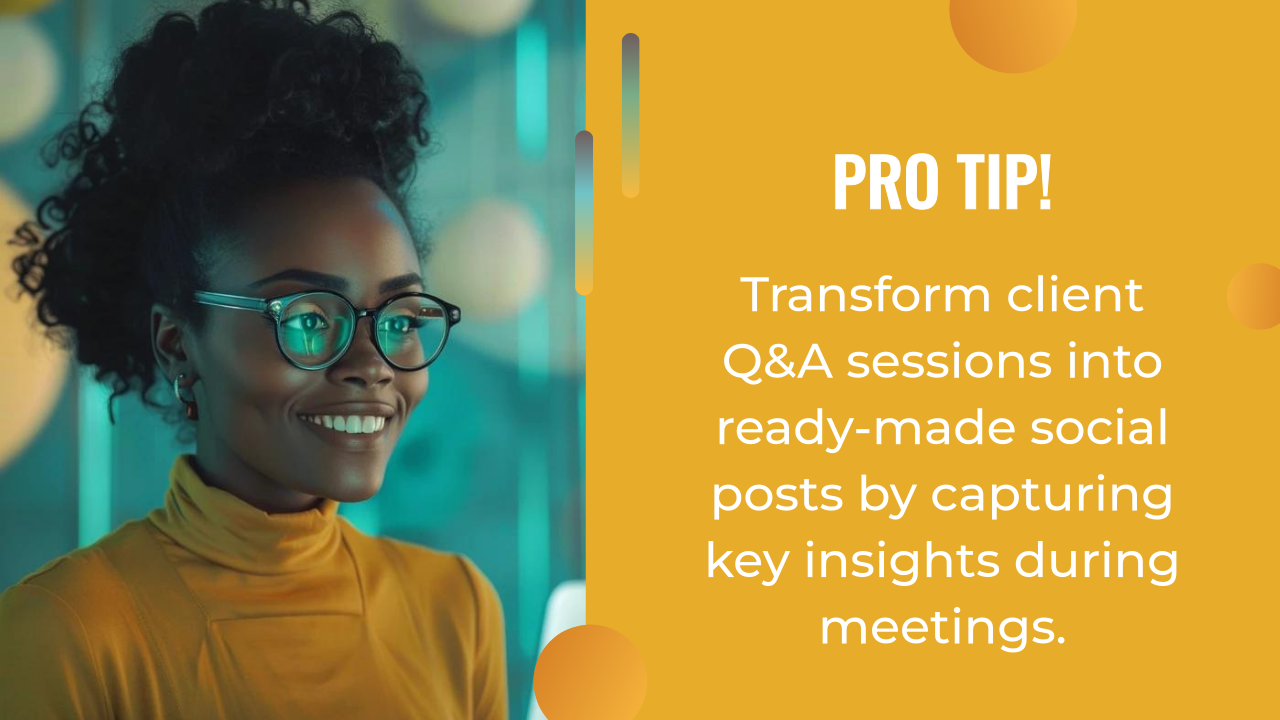 PRO TIP!

Transform client Q&A sessions into ready-made social posts by capturing key insights during meetings.